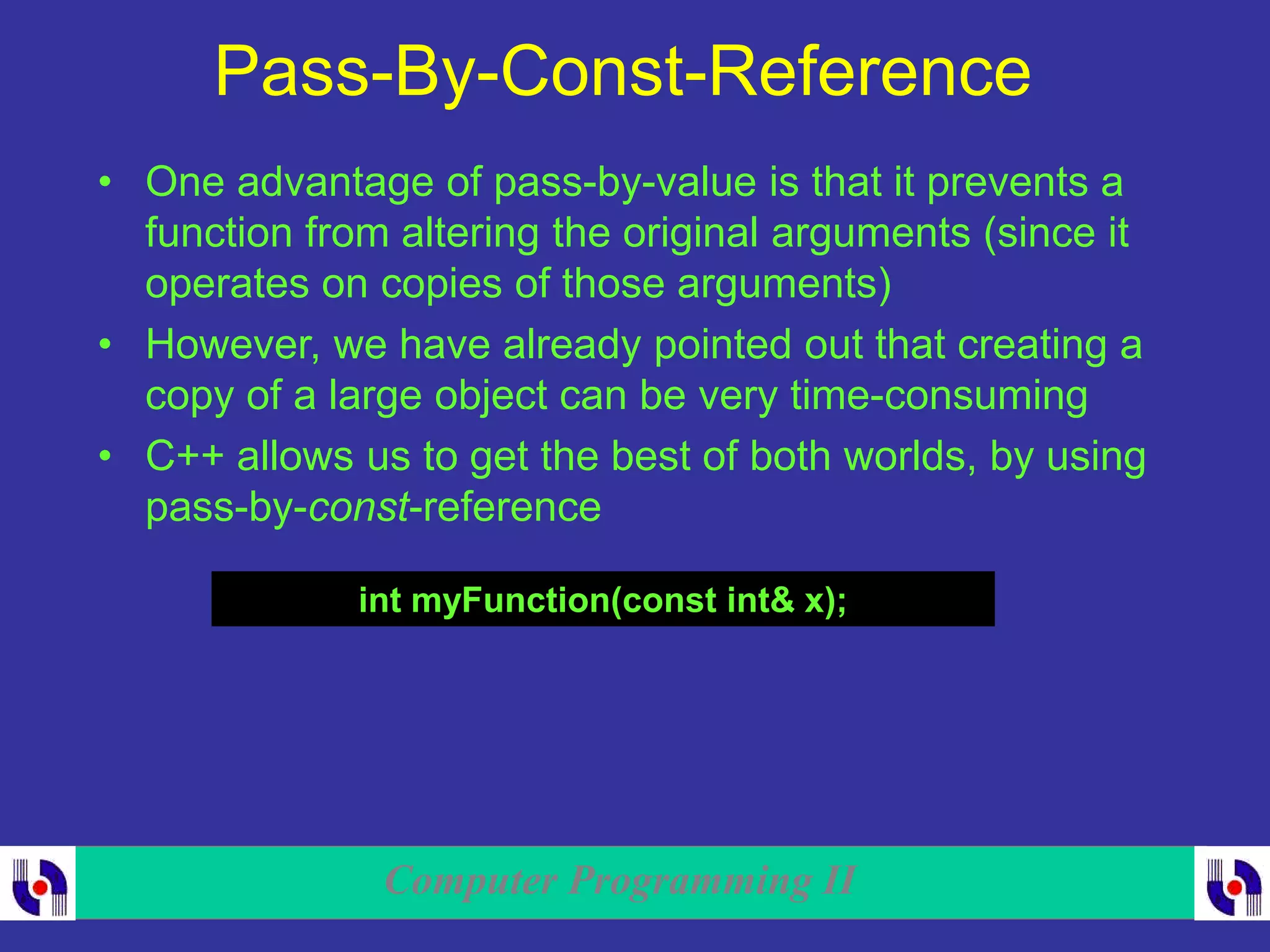 Pass-By-Const-Reference

• One advantage of pass-by-value is that it prevents a function from altering the original arguments (since it operates on copies of those arguments)

• However, we have already pointed out that creating a copy of a large object can be very time-consuming

• C++ allows us to get the best of both worlds, by using pass-by-const-reference

int myFunction(const int& x);

Computer Programming II